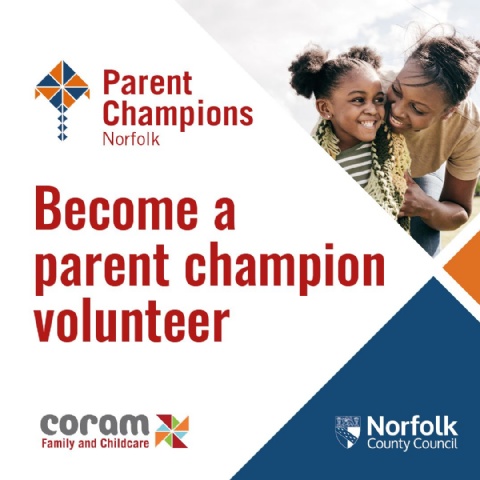 Parent Champions
Norfolk

Become a parent champion volunteer

coram
Family and Childcare

Norfolk
County Council